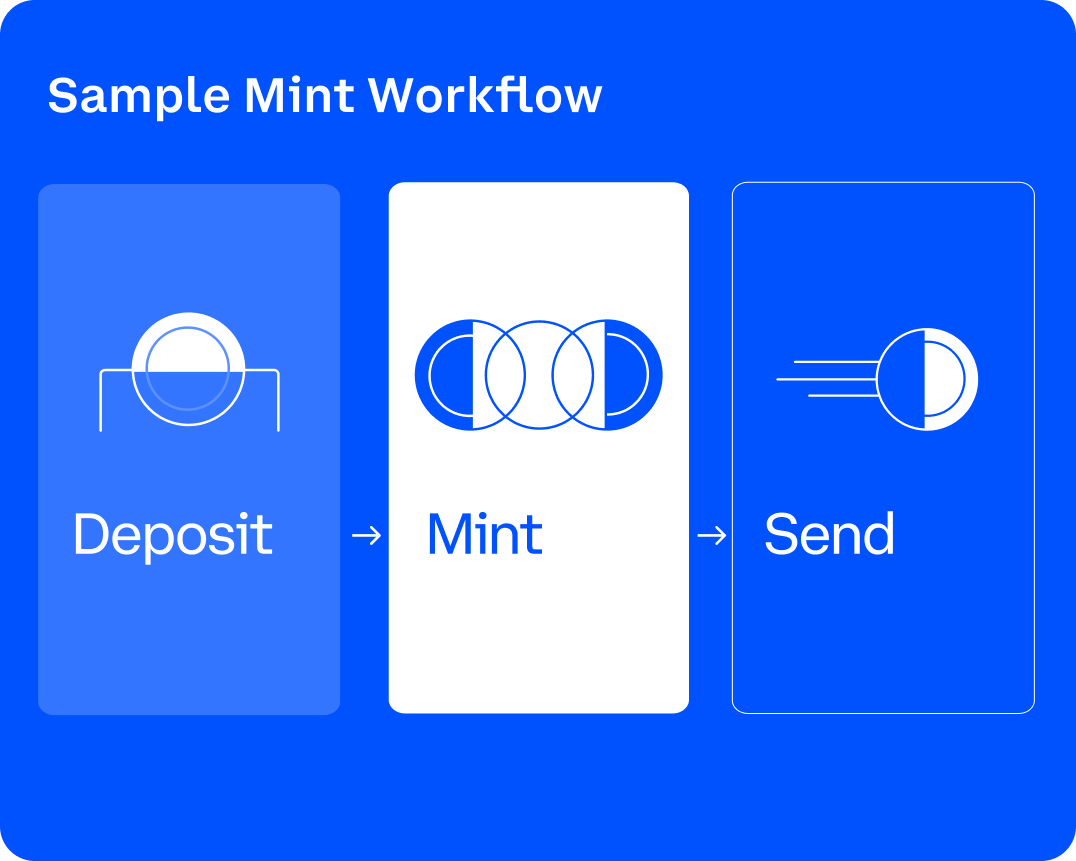 Sample Mint Workflow

Deposit → Mint → Send